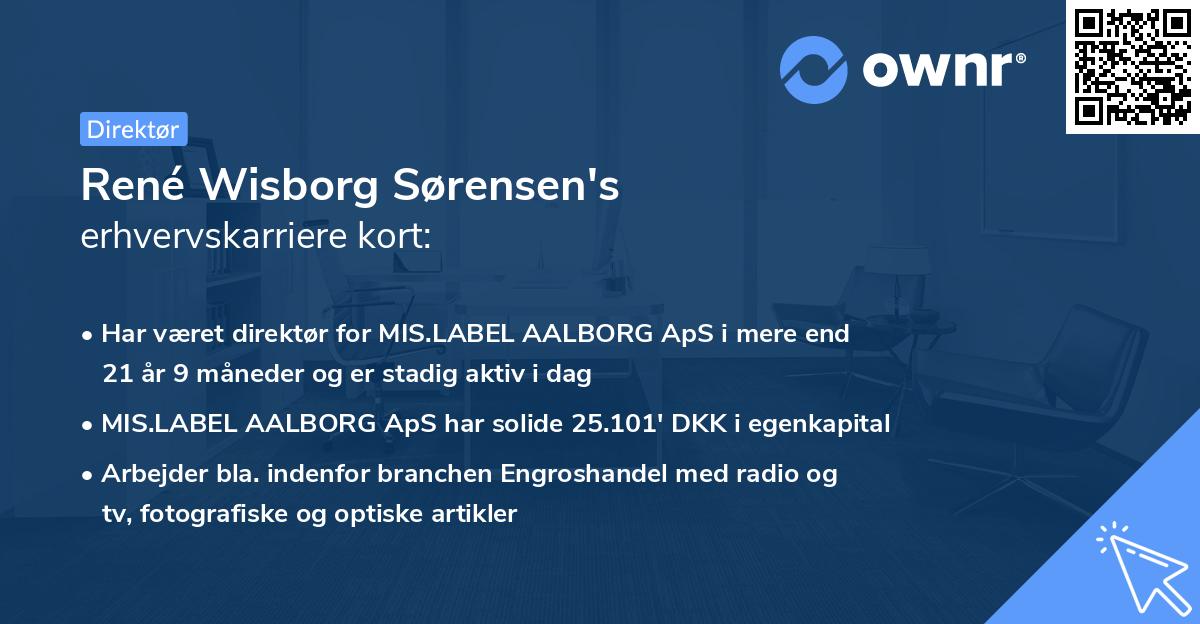 ownr®

Direktør

René Wisborg Sørensen's
erhvervskarriere kort:

• Har været direktør for MIS.LABEL AALBORG ApS i mere end 21 år 9 måneder og er stadig aktiv i dag

• MIS.LABEL AALBORG ApS har solide 25.101' DKK i egenkapital

• Arbejder bla. indenfor branchen Engroshandel med radio og tv, fotografiske og optiske artikler